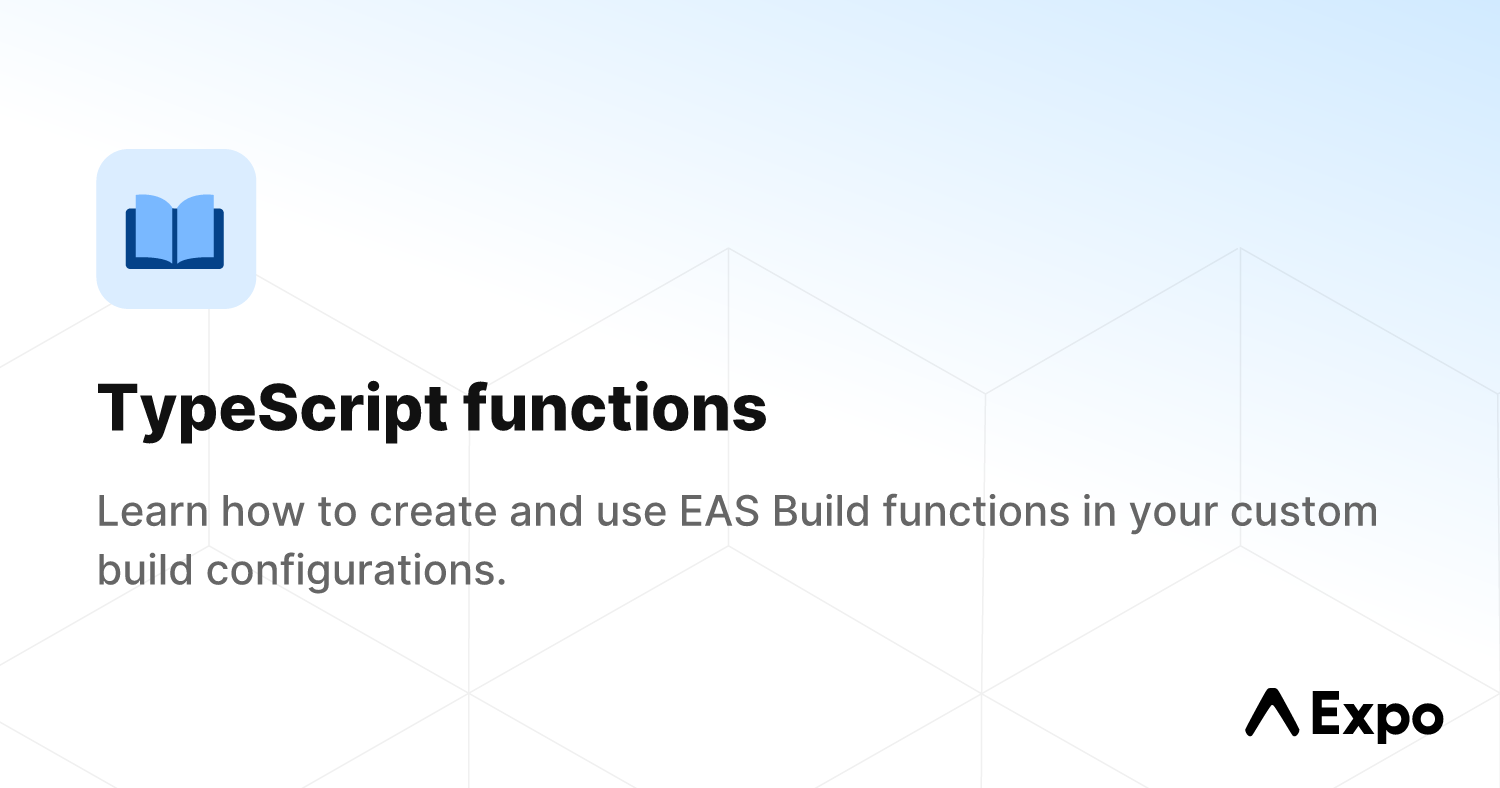 TypeScript functions

Learn how to create and use EAS Build functions in your custom build configurations.

Expo